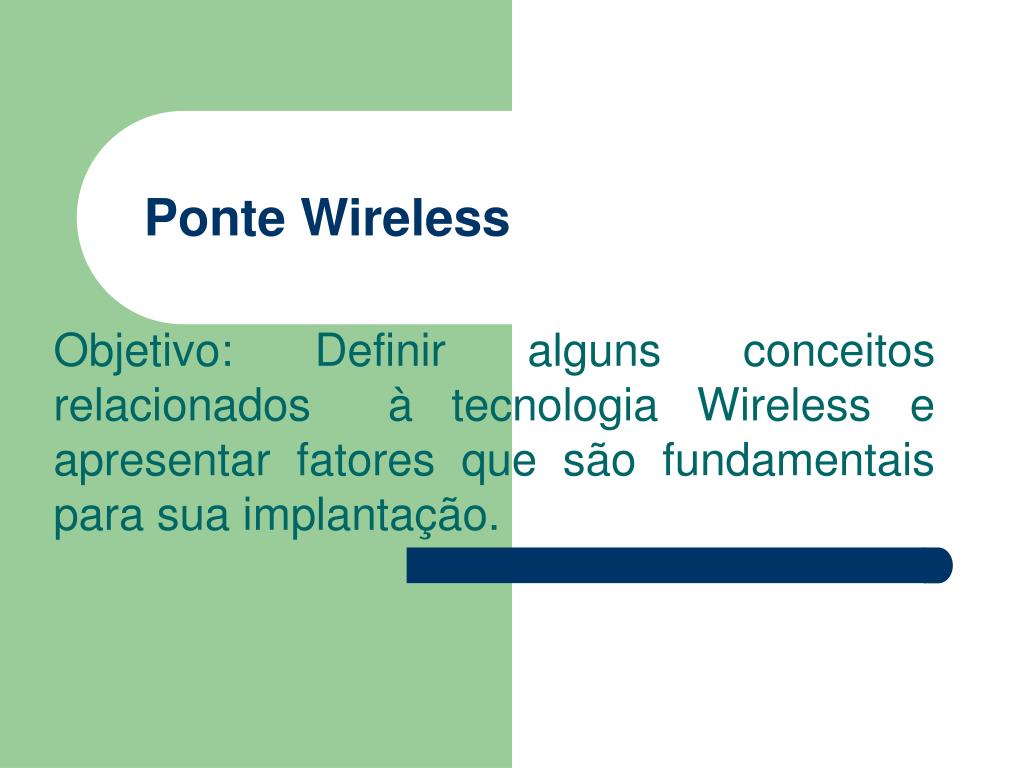 Ponte Wireless

Objetivo: Definir alguns conceitos relacionados à tecnologia Wireless e apresentar fatores que são fundamentais para sua implantação.